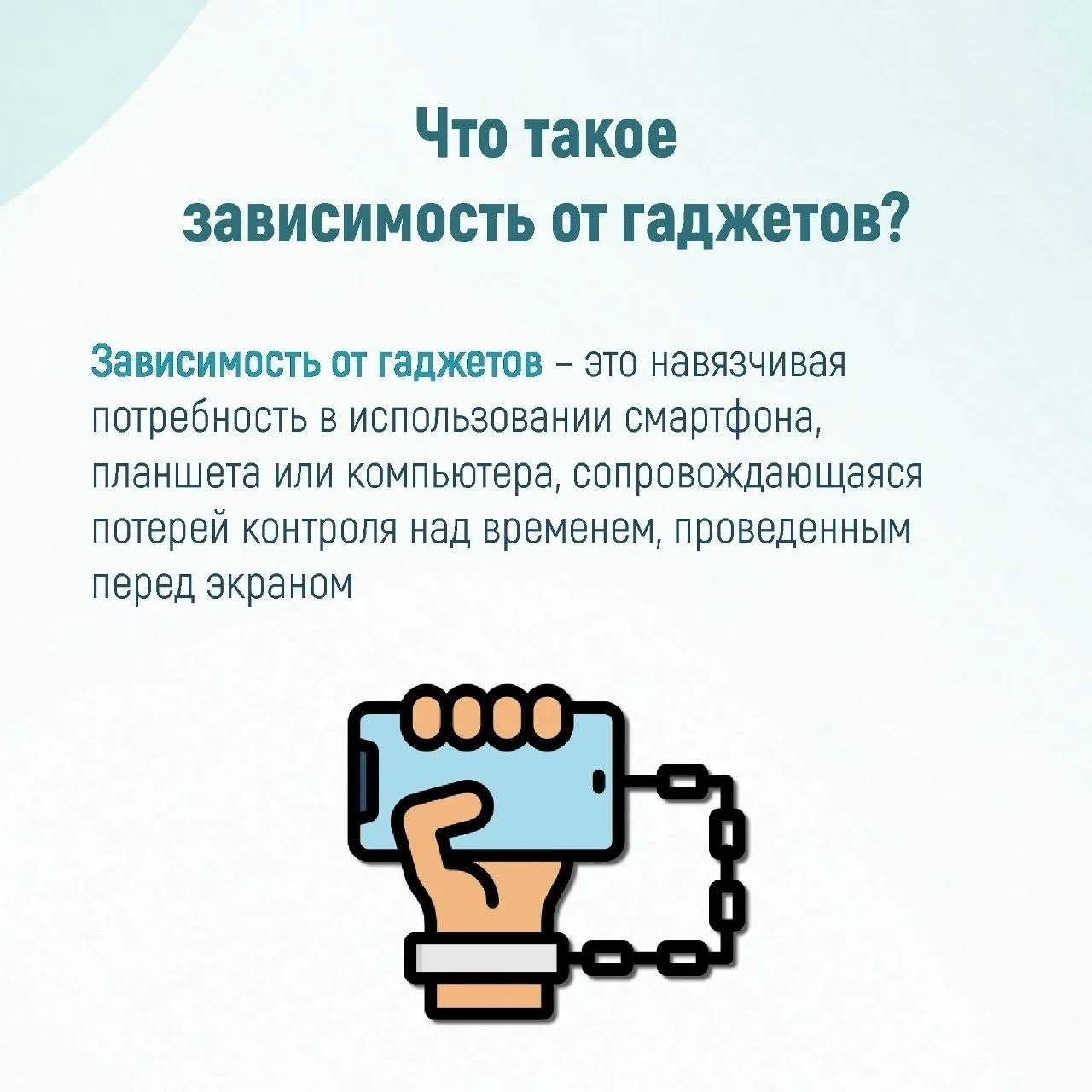 Что такое
зависимость от гаджетов?

Зависимость от гаджетов – это навязчивая потребность в использовании смартфона, планшета или компьютера, сопровождающаяся потерей контроля над временем, проведенным перед экраном